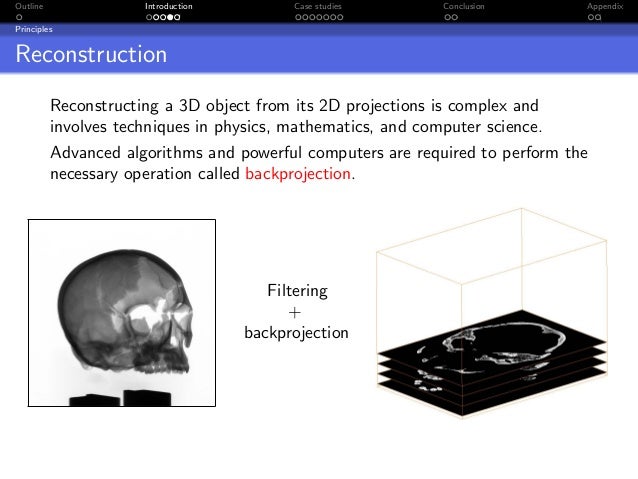 Outline Introduction Case studies Conclusion Appendix

Principles

Reconstruction

Reconstructing a 3D object from its 2D projections is complex and involves techniques in physics, mathematics, and computer science.

Advanced algorithms and powerful computers are required to perform the necessary operation called backprojection.

Filtering
+
backprojection